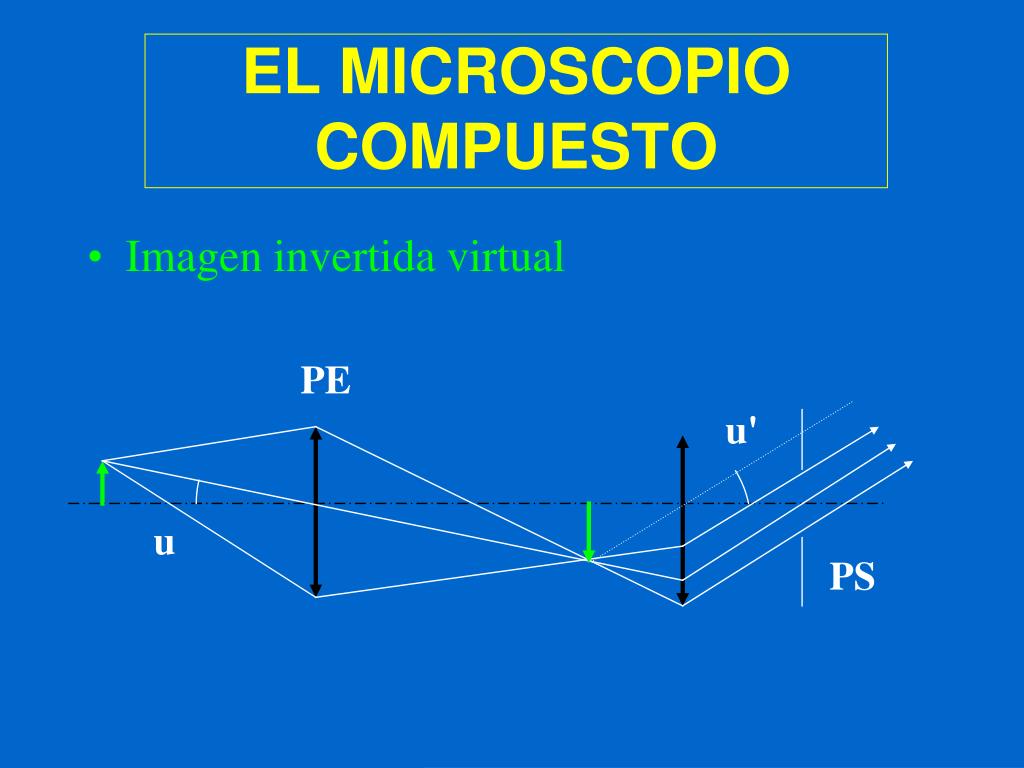 EL MICROSCOPIO COMPUESTO

• Imagen invertida virtual

PE

u'

u

PS